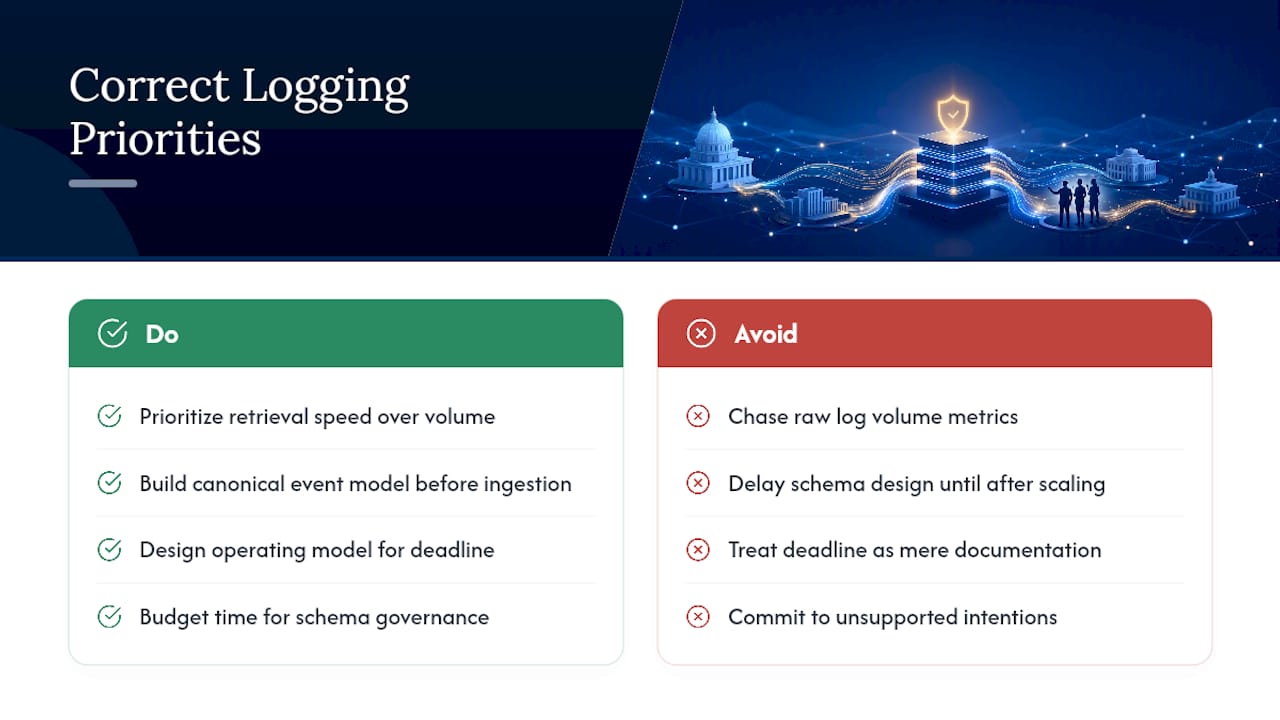 Correct Logging Priorities

Do

Prioritize retrieval speed over volume

Build canonical event model before ingestion

Design operating model for deadline

Budget time for schema governance

Avoid

Chase raw log volume metrics

Delay schema design until after scaling

Treat deadline as mere documentation

Commit to unsupported intentions